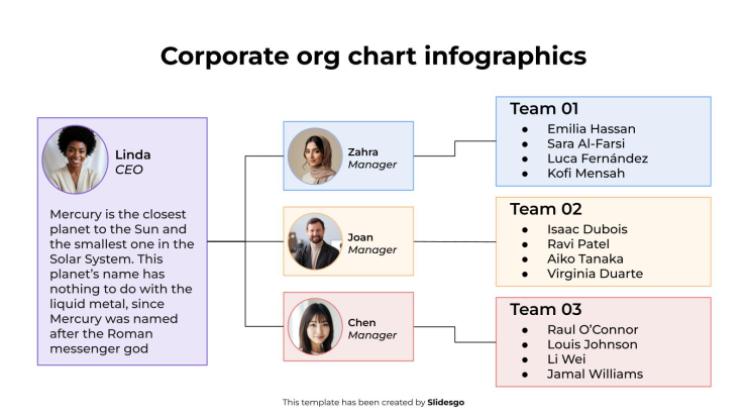 Corporate org chart infographics

Linda
CEO

Mercury is the closest planet to the Sun and the smallest one in the Solar System. This planet's name has nothing to do with the liquid metal, since Mercury was named after the Roman messenger god

Zahra
Manager

Joan
Manager

Chen
Manager

Team 01
- Emilia Hassan
- Sara Al-Farsi
- Luca Fernández
- Kofi Mensah

Team 02
- Isaac Dubois
- Ravi Patel
- Aiko Tanaka
- Virginia Duarte

Team 03
- Raul O'Connor
- Louis Johnson
- Li Wei
- Jamal Williams

This template has been created by Slidesgo